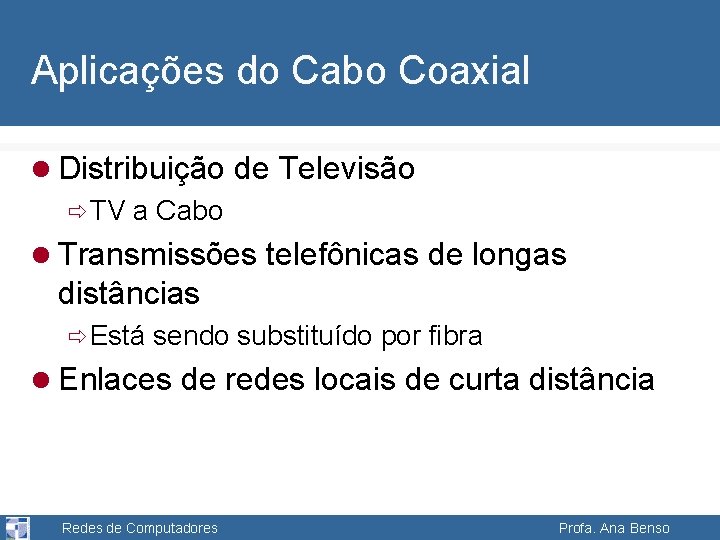 Aplicações do Cabo Coaxial

● Distribuição de Televisão
⇨ TV a Cabo

● Transmissões telefônicas de longas distâncias
⇨ Está sendo substituído por fibra

● Enlaces de redes locais de curta distância

Redes de Computadores

Profa. Ana Benso